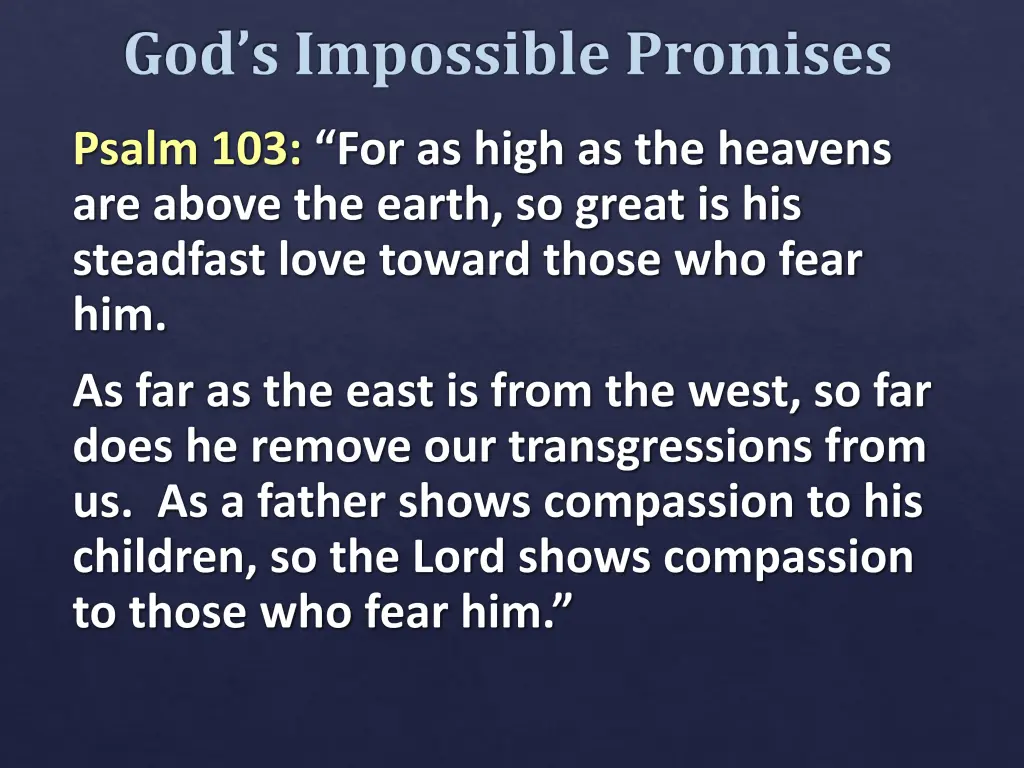 God’s Impossible Promises

Psalm 103: “For as high as the heavens are above the earth, so great is his steadfast love toward those who fear him.

As far as the east is from the west, so far does he remove our transgressions from us. As a father shows compassion to his children, so the Lord shows compassion to those who fear him.”